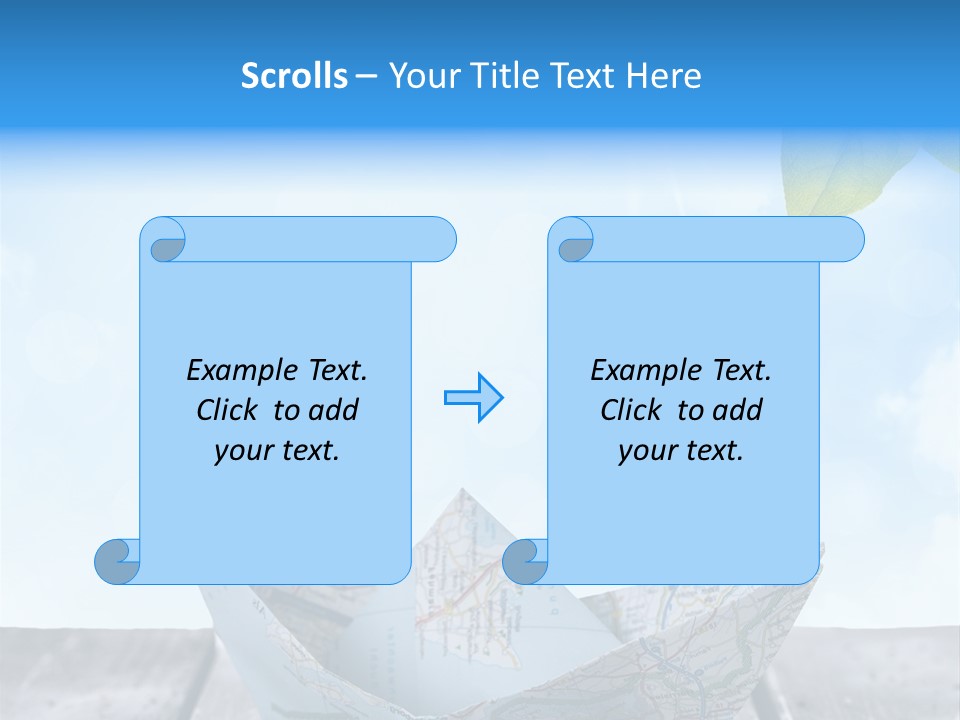 Scrolls – Your Title Text Here

Example Text. Click to add your text.

Example Text. Click to add your text.